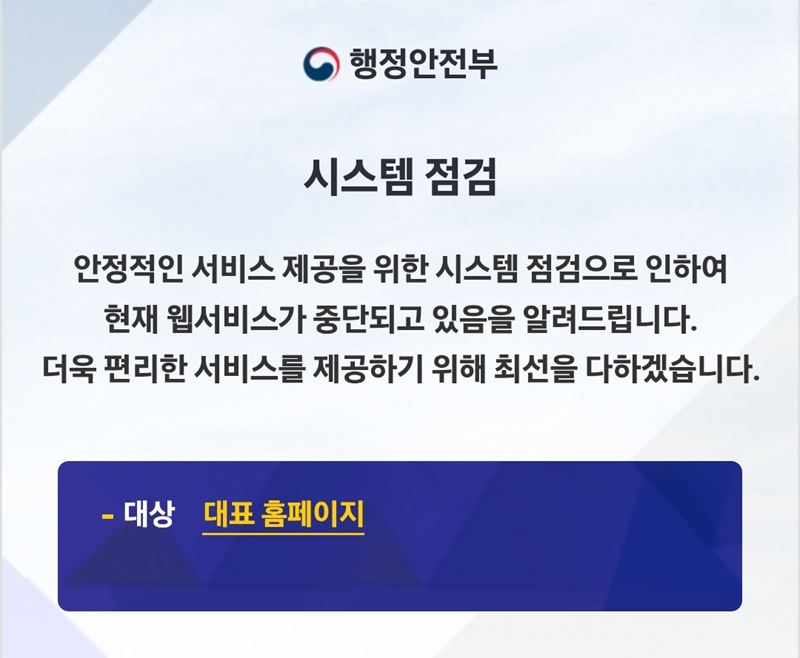 행정안전부

시스템 점검

안정적인 서비스 제공을 위한 시스템 점검으로 인하여 현재 웹서비스가 중단되고 있음을 알려드립니다. 더욱 편리한 서비스를 제공하기 위해 최선을 다하겠습니다.

- 대상 대표 홈페이지